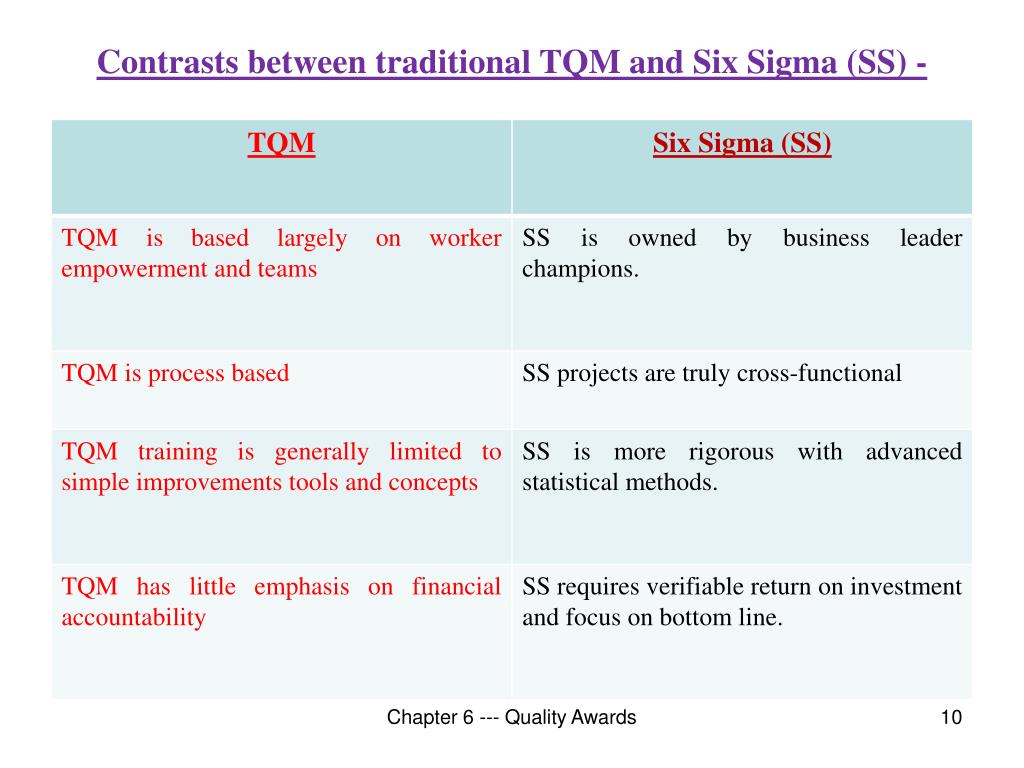 Contrasts between traditional TQM and Six Sigma (SS) -

| TQM | Six Sigma (SS) |
|---|---|
| TQM is based largely on worker empowerment and teams | SS is owned by business leader champions. |
| TQM is process based | SS projects are truly cross-functional |
| TQM training is generally limited to simple improvements tools and concepts | SS is more rigorous with advanced statistical methods. |
| TQM has little emphasis on financial accountability | SS requires verifiable return on investment and focus on bottom line. |

Chapter 6 --- Quality Awards

10